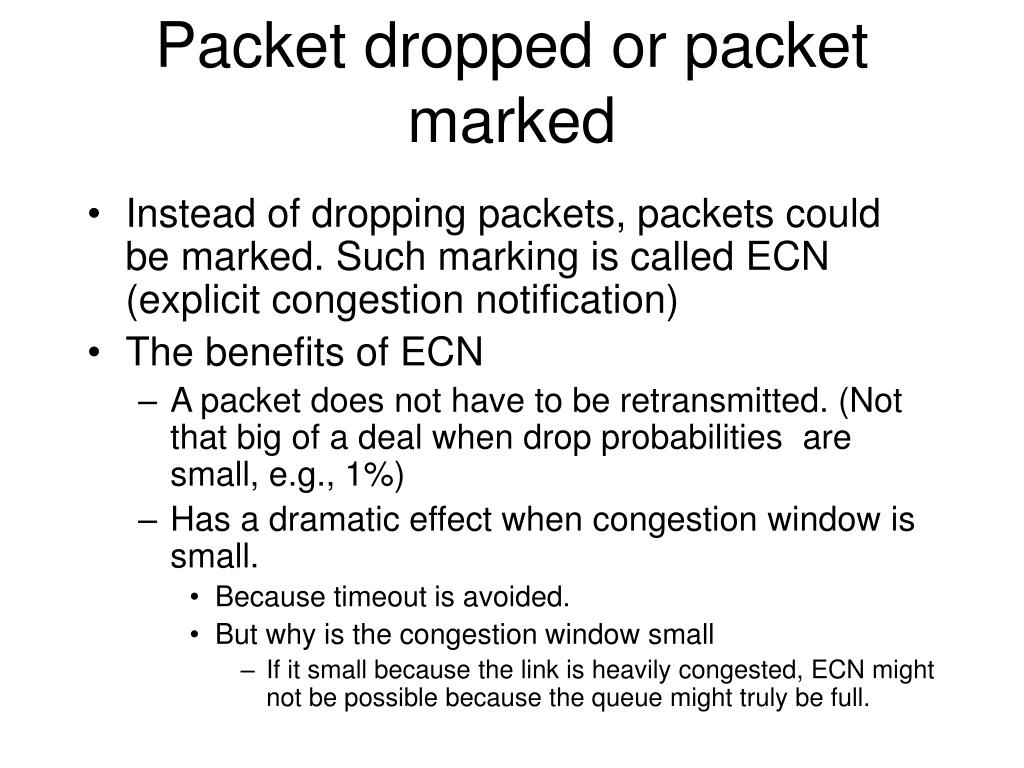 Packet dropped or packet marked

• Instead of dropping packets, packets could be marked. Such marking is called ECN (explicit congestion notification)
• The benefits of ECN
– A packet does not have to be retransmitted. (Not that big of a deal when drop probabilities are small, e.g., 1%)
– Has a dramatic effect when congestion window is small.
• Because timeout is avoided.
• But why is the congestion window small
– If it small because the link is heavily congested, ECN might not be possible because the queue might truly be full.